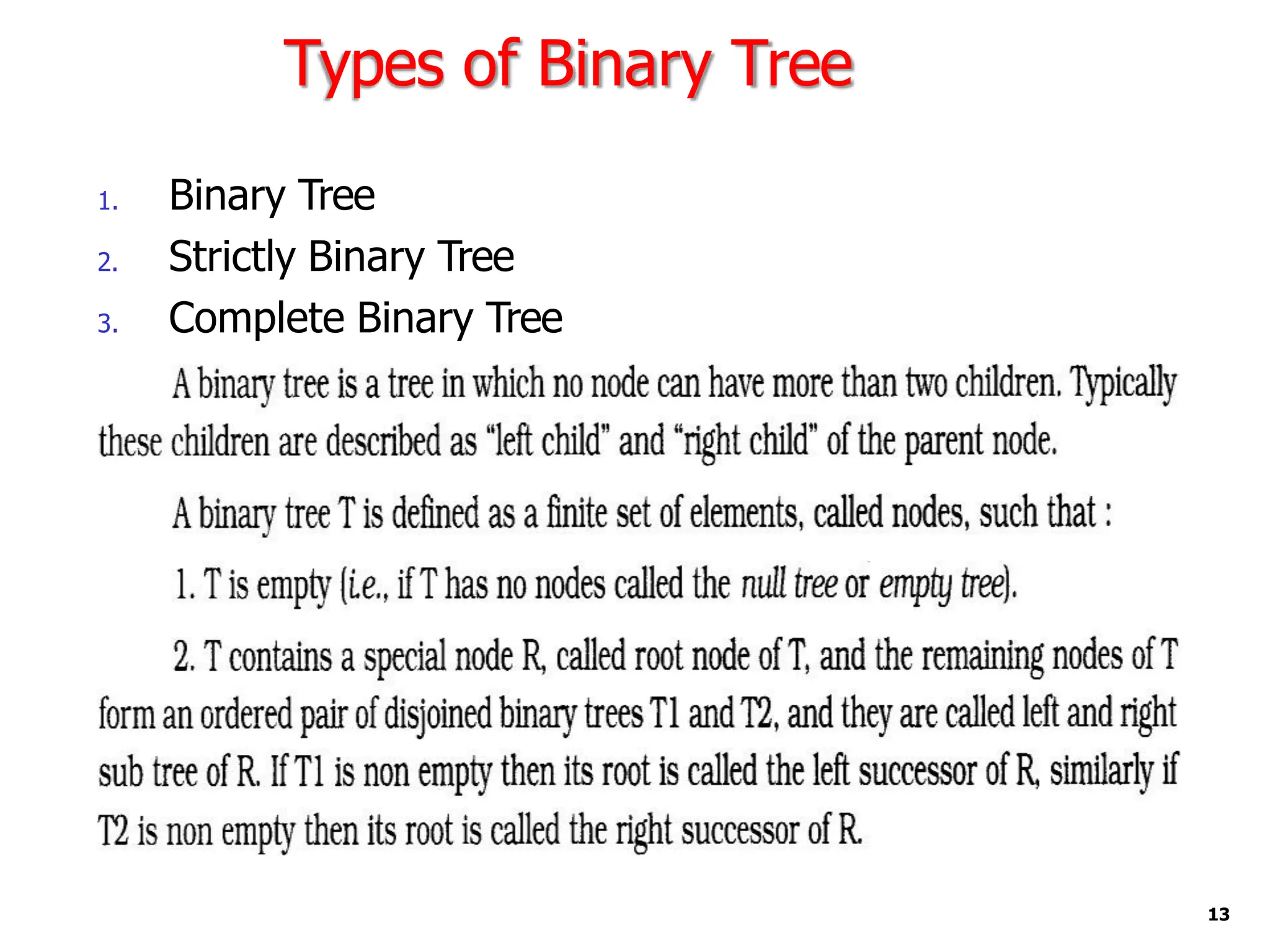 Types of Binary Tree

1. Binary Tree
2. Strictly Binary Tree
3. Complete Binary Tree

A binary tree is a tree in which no node can have more than two children. Typically these children are described as “left child” and “right child” of the parent node.

A binary tree T is defined as a finite set of elements, called nodes, such that :

1. T is empty (i.e., if T has no nodes called the null tree or empty tree).

2. T contains a special node R, called root node of T, and the remaining nodes of T form an ordered pair of disjoined binary trees T1 and T2, and they are called left and right sub tree of R. If T1 is non empty then its root is called the left successor of R, similarly if T2 is non empty then its root is called the right successor of R.

13